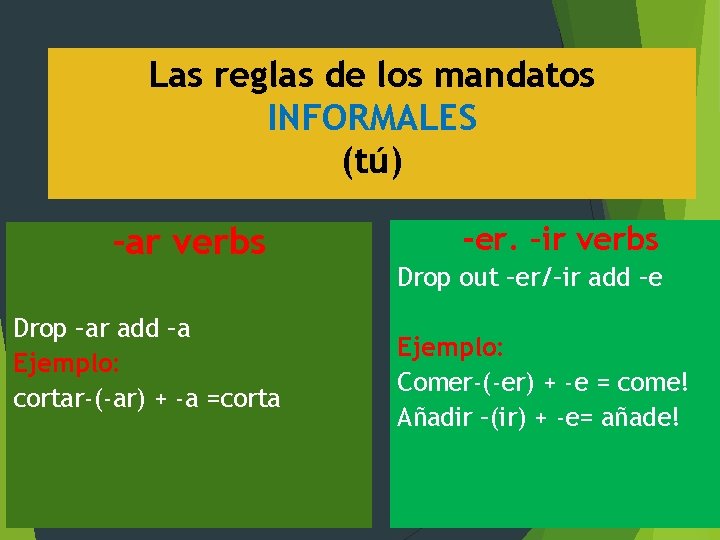 Las reglas de los mandatos
INFORMALES
(tú)

-ar verbs

Drop –ar add –a
Ejemplo:
cortar-(-ar) + -a =corta

-er. –ir verbs
Drop out –er/–ir add –e

Ejemplo:
Comer-(-er) + -e = come!
Añadir –(ir) + -e= añade!